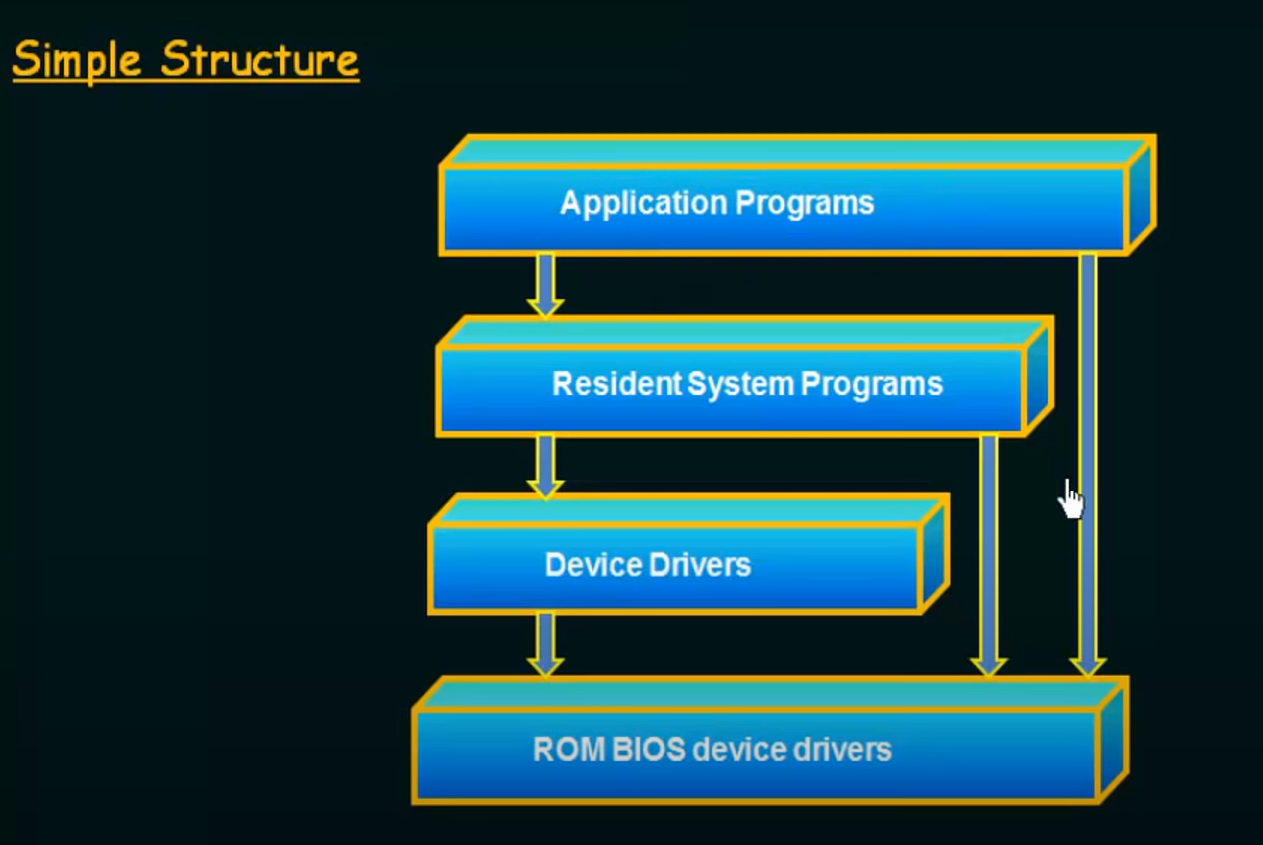 Simple Structure

Application Programs

Resident System Programs

Device Drivers

ROM BIOS device drivers